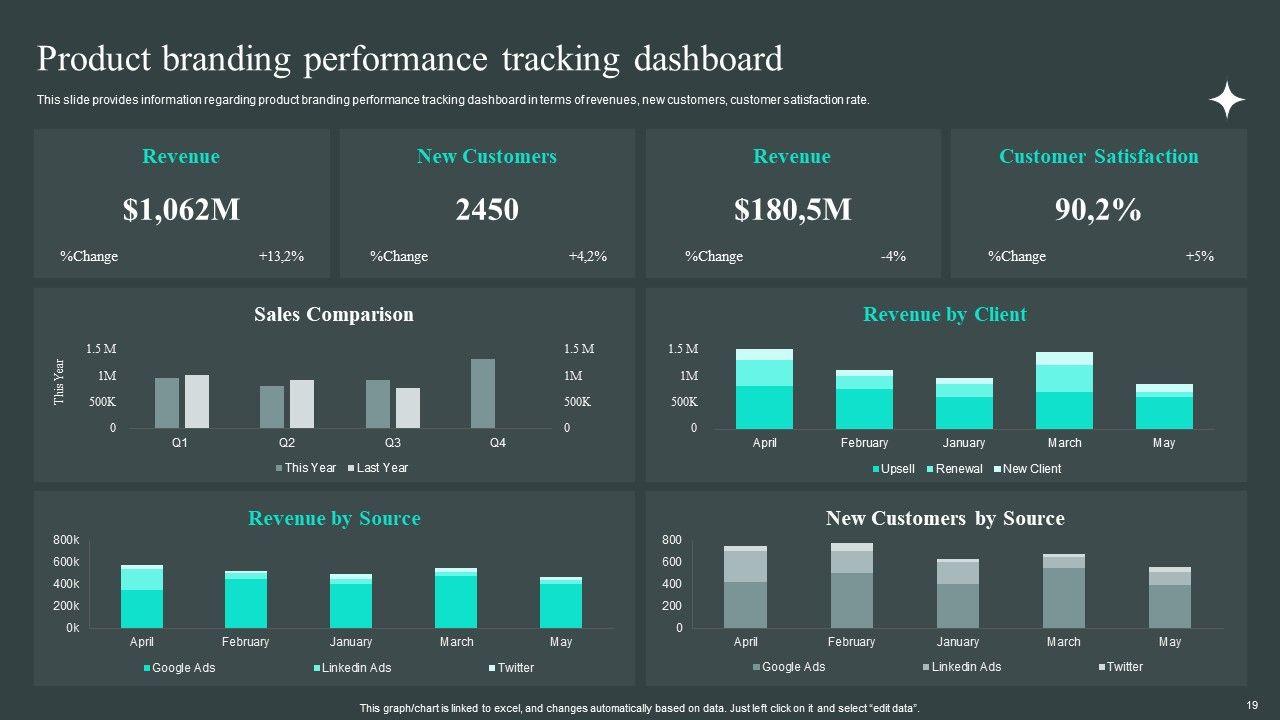 Product branding performance tracking dashboard

This slide provides information regarding product branding performance tracking dashboard in terms of revenues, new customers, customer satisfaction rate.

Revenue
$1,062M
%Change +13,2%

New Customers
2450
%Change +4,2%

Revenue
$180,5M
%Change -4%

Customer Satisfaction
90,2%
%Change +5%

Sales Comparison
This Year
1.5 M
1M
500K
0
1.5 M
1M
500K
0
Q1 Q2 Q3 Q4
This Year Last Year

Revenue by Client
1.5 M
1M
500K
0
April February January March May
Upsell Renewal New Client

Revenue by Source
800k
600k
400k
200k
0k
April February January March May
Google Ads Linkedin Ads Twitter

New Customers by Source
800
600
400
200
0
April February January March May
Google Ads Linkedin Ads Twitter

This graph/chart is linked to excel, and changes automatically based on data. Just left click on it and select "edit data".

19